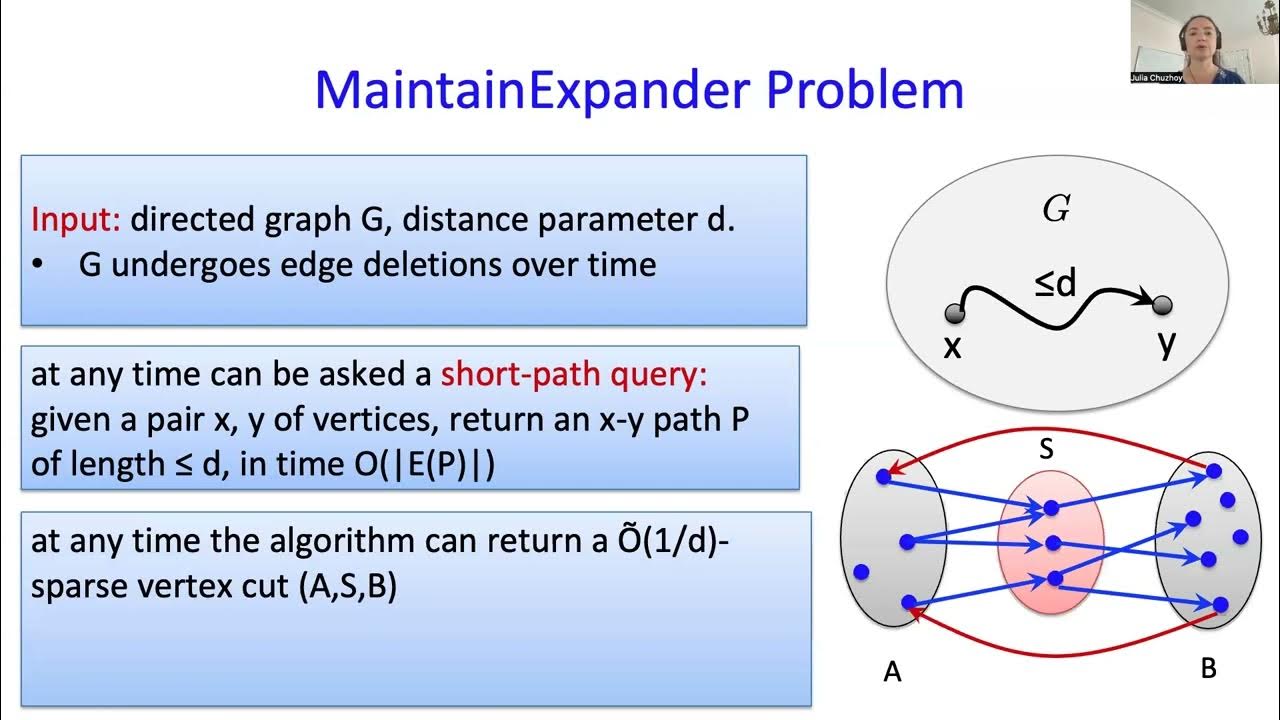 Julia Chuzhoy

MaintainExpander Problem

Input: directed graph G, distance parameter d.
• G undergoes edge deletions over time

at any time can be asked a short-path query: given a pair x, y of vertices, return an x-y path P of length ≤ d, in time O(|E(P)|)

at any time the algorithm can return a Õ(1/d)-sparse vertex cut (A,S,B)

$G$

≤d

x

y

S

A

B